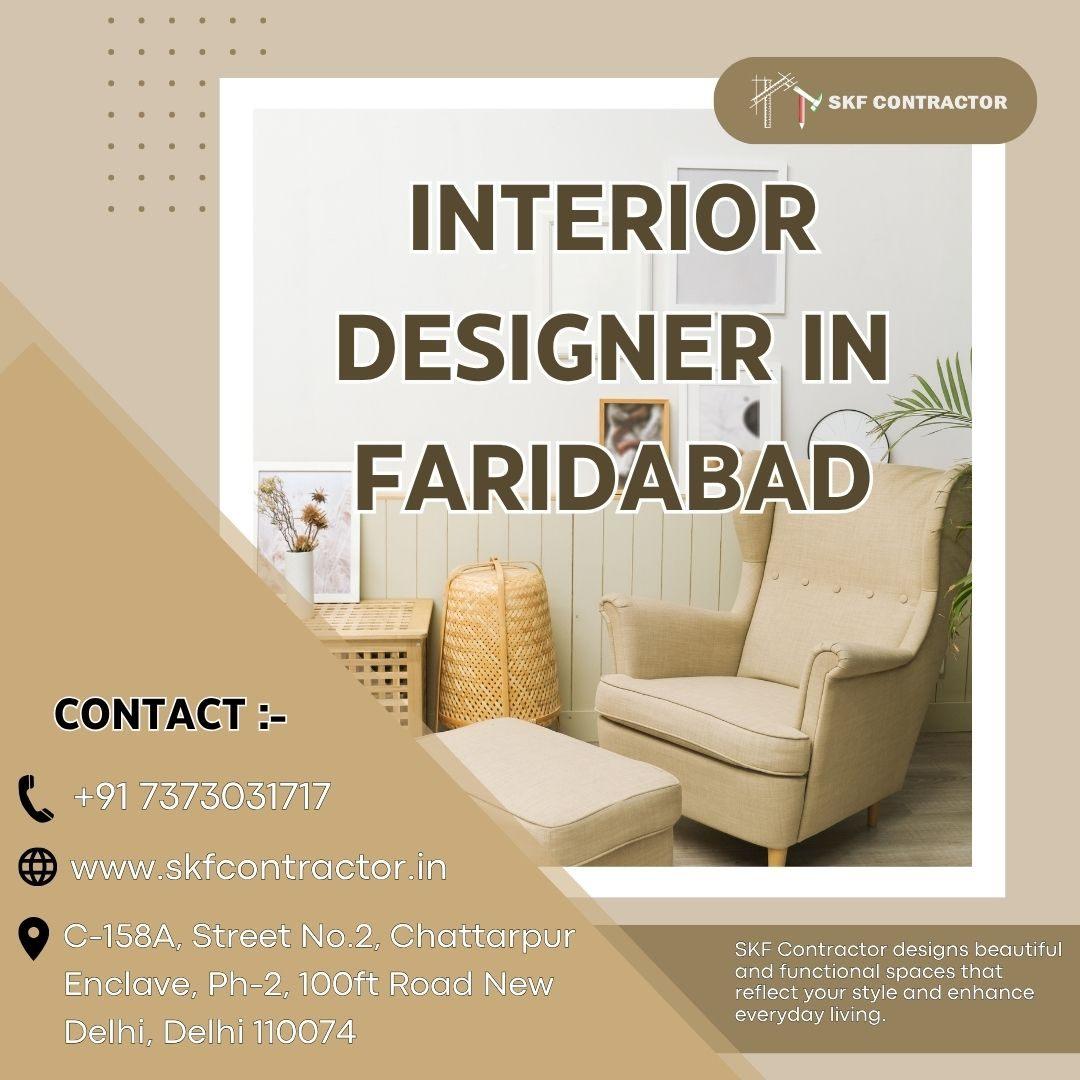 SKF CONTRACTOR

INTERIOR DESIGNER IN FARIDABAD

CONTACT :-

+91 7373031717

www.skfcontractor.in

C-158A, Street No.2, Chattarpur Enclave, Ph-2, 100ft Road New Delhi, Delhi 110074

SKF Contractor designs beautiful and functional spaces that reflect your style and enhance everyday living.